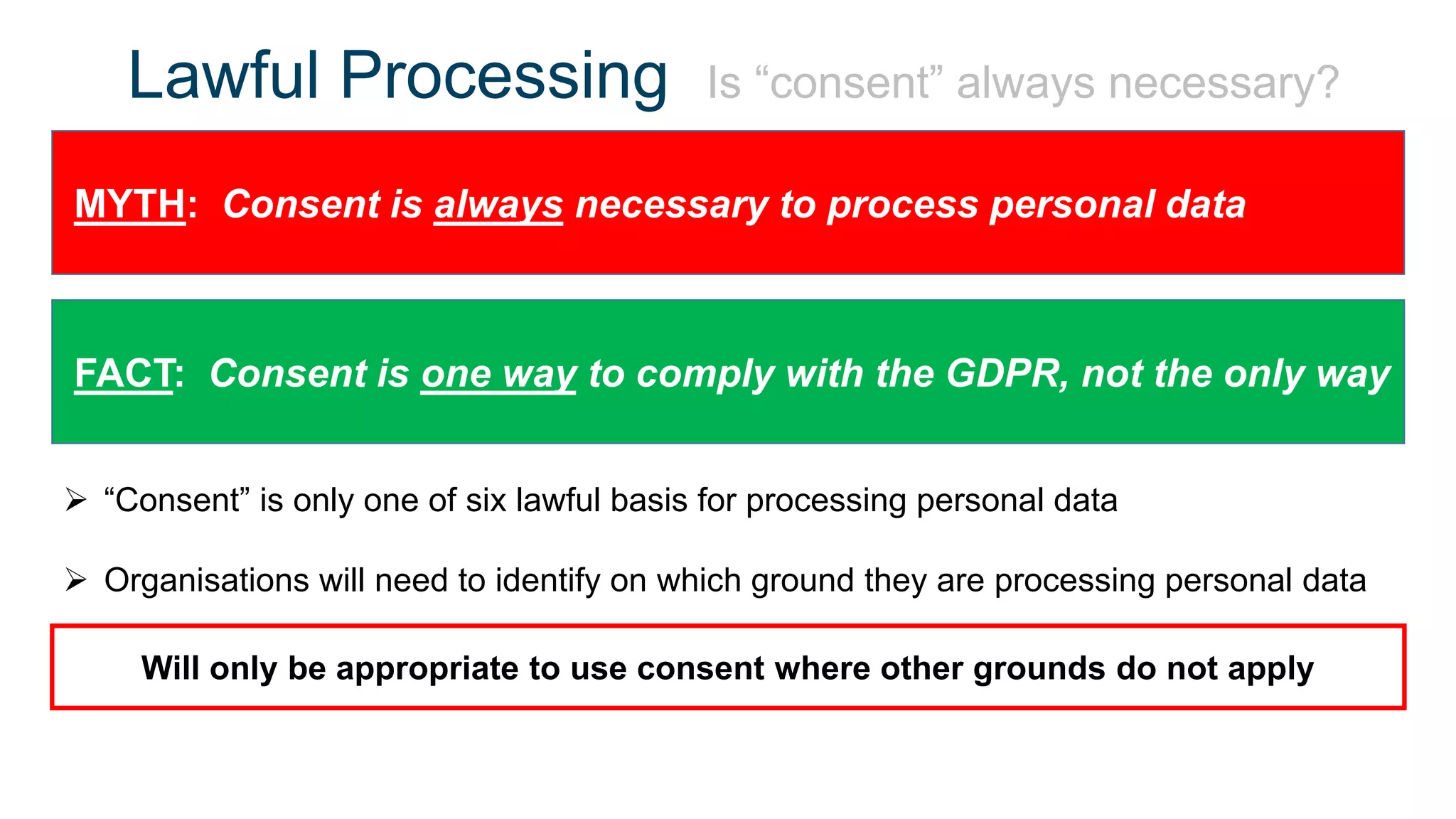 Lawful Processing Is “consent” always necessary?

MYTH: Consent is always necessary to process personal data

FACT: Consent is one way to comply with the GDPR, not the only way

➢ “Consent” is only one of six lawful basis for processing personal data

➢ Organisations will need to identify on which ground they are processing personal data

Will only be appropriate to use consent where other grounds do not apply